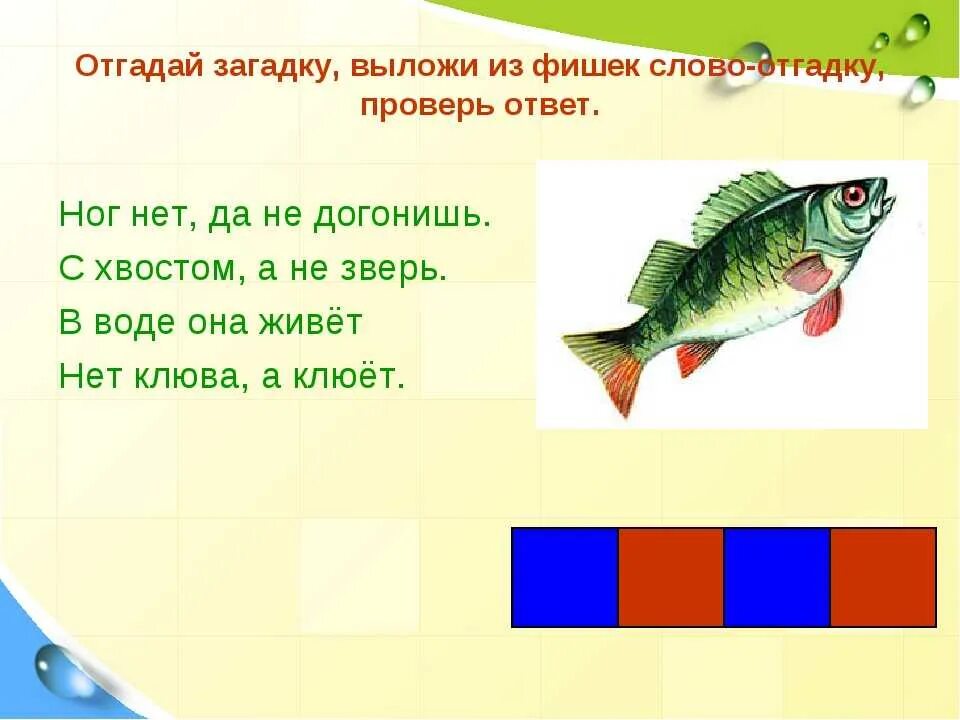 Отгадай загадку, выложи из фишек слово-отгадку, проверь ответ.

Ног нет, да не догонишь.
С хвостом, а не зверь.
В воде она живёт
Нет клюва, а клюёт.